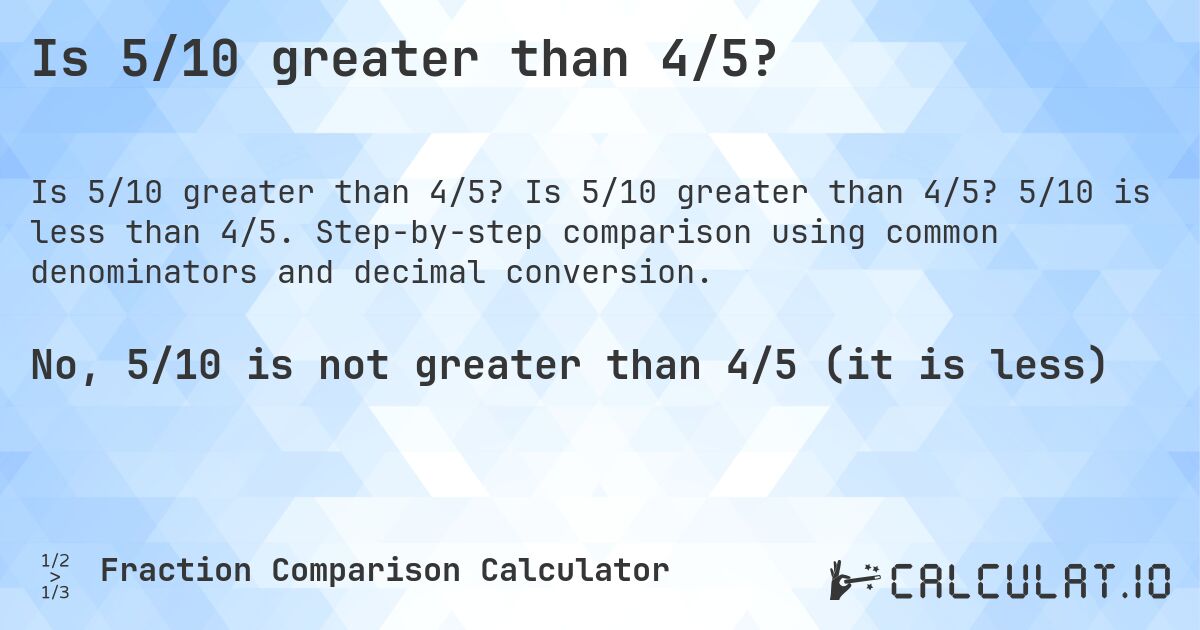 Is 5/10 greater than 4/5?

Is 5/10 greater than 4/5? Is 5/10 greater than 4/5? 5/10 is less than 4/5. Step-by-step comparison using common denominators and decimal conversion.

No, 5/10 is not greater than 4/5 (it is less)

1/2
>
1/3

Fraction Comparison Calculator

CALCULAT.IO